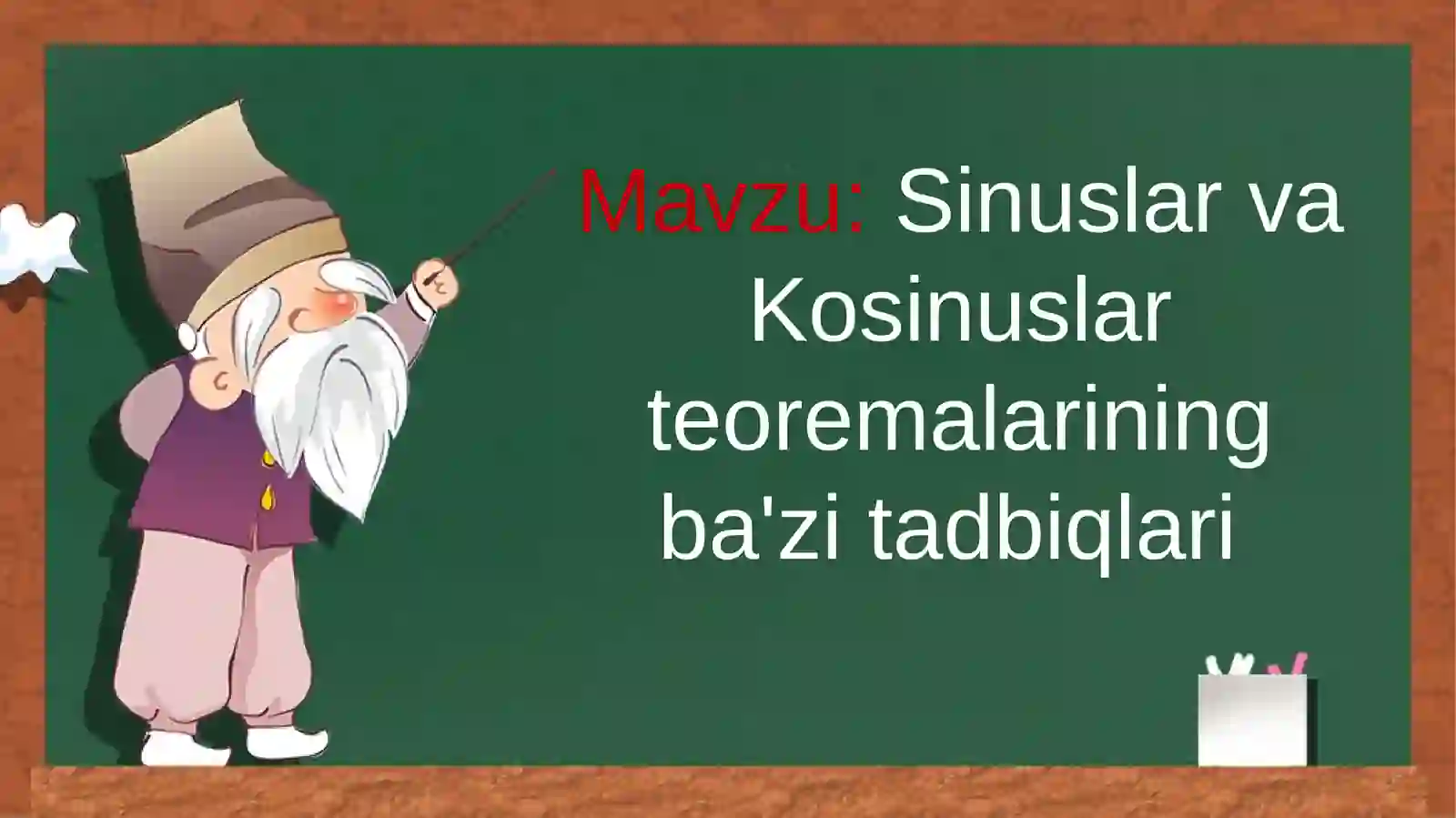 Mavzu: Sinuslar va Kosinuslar teoremalarining ba'zi tadbiqlari